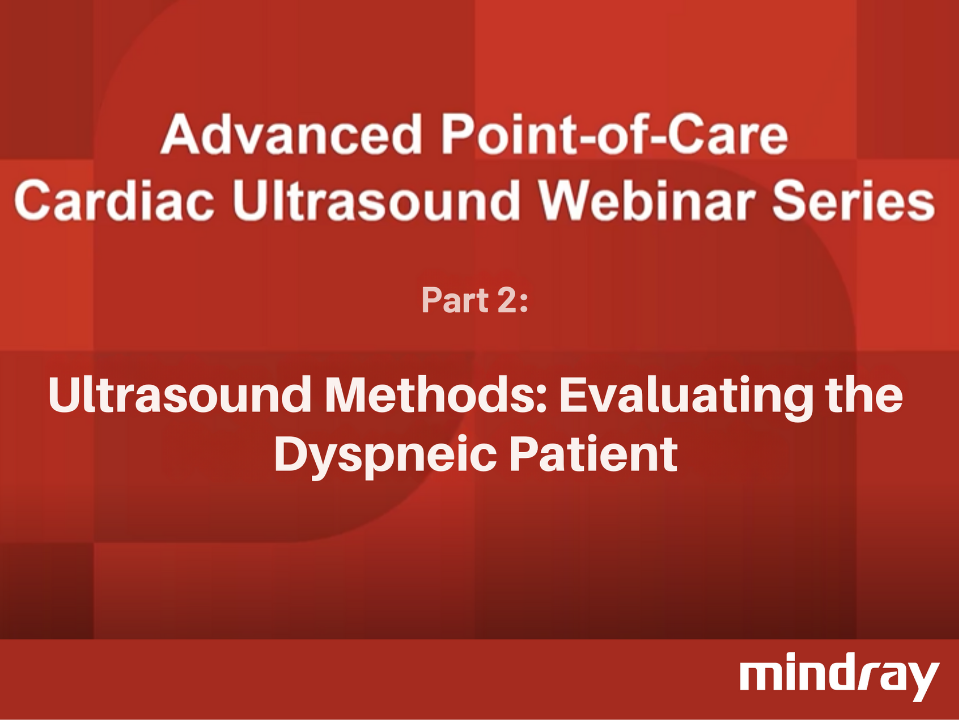 Advanced Point-of-Care
Cardiac Ultrasound Webinar Series

Part 2:

Ultrasound Methods: Evaluating the Dyspneic Patient

mindray